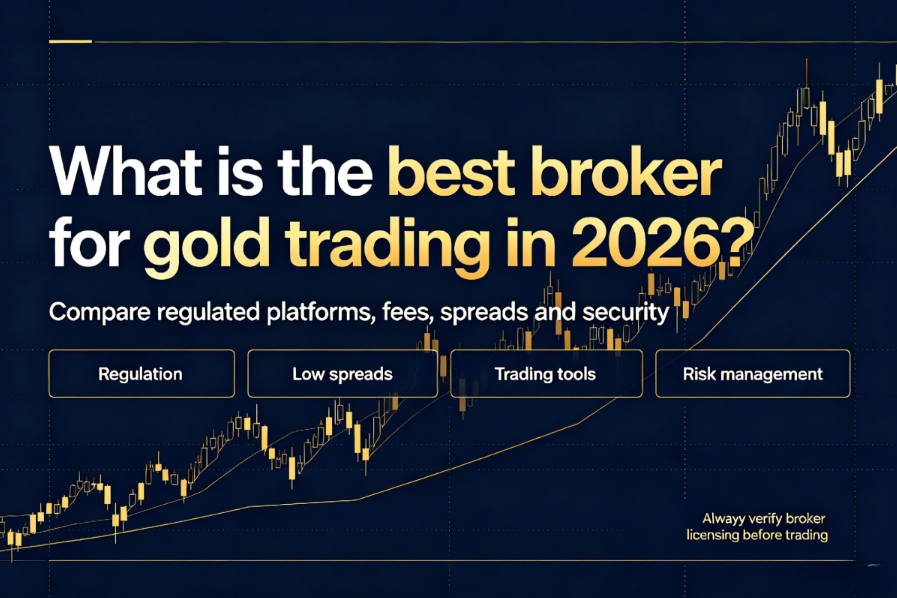 What is the best broker for gold trading in 2026?

Compare regulated platforms, fees, spreads and security

Regulation

Low spreads

Trading tools

Risk management

Alwayy verify broker licensing before trading